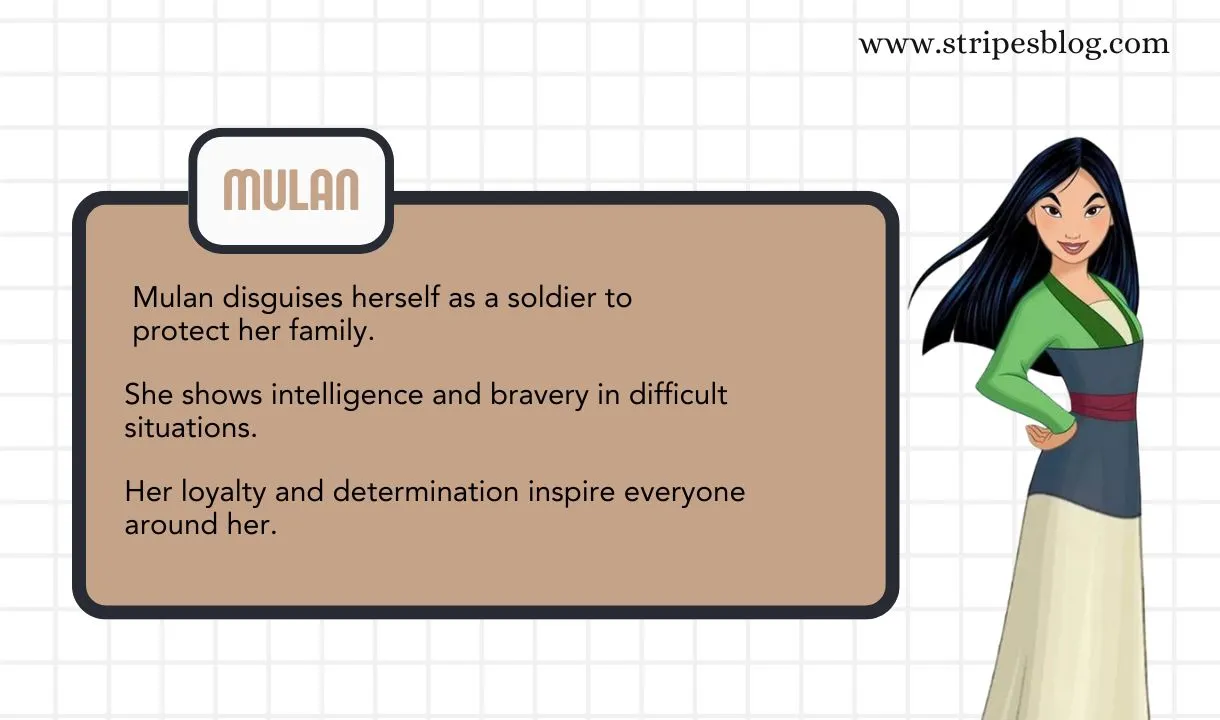 www.stripesblog.com

MULAN

Mulan disguises herself as a soldier to protect her family.

She shows intelligence and bravery in difficult situations.

Her loyalty and determination inspire everyone around her.